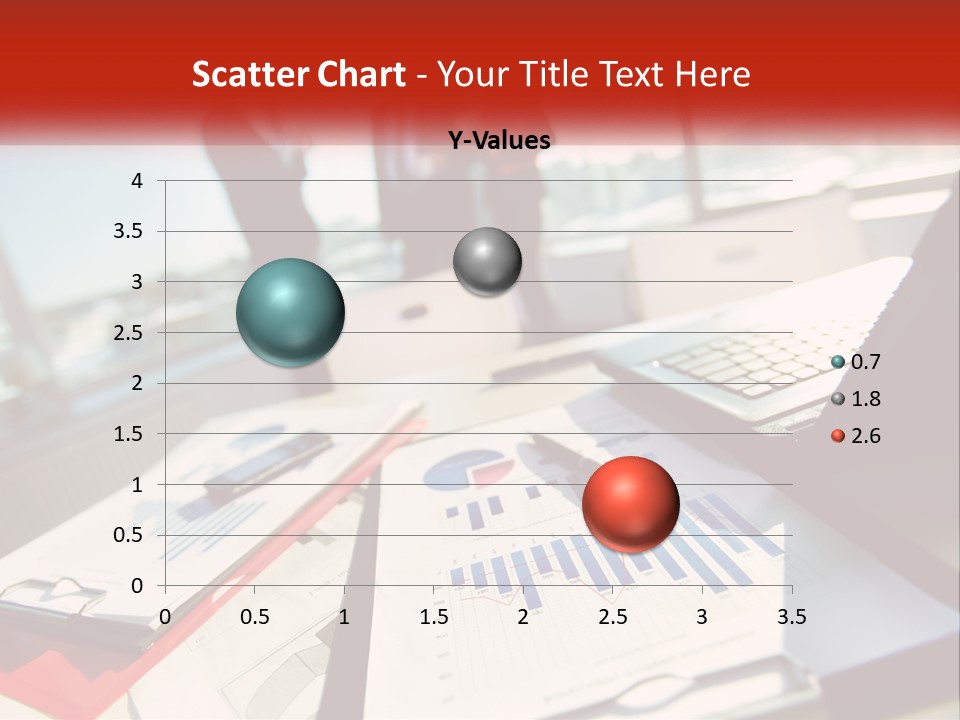 Scatter Chart - Your Title Text Here

Y-Values

4
3.5
3
2.5
2
1.5
1
0.5
0

0 0.5 1 1.5 2 2.5 3 3.5

0.7
1.8
2.6